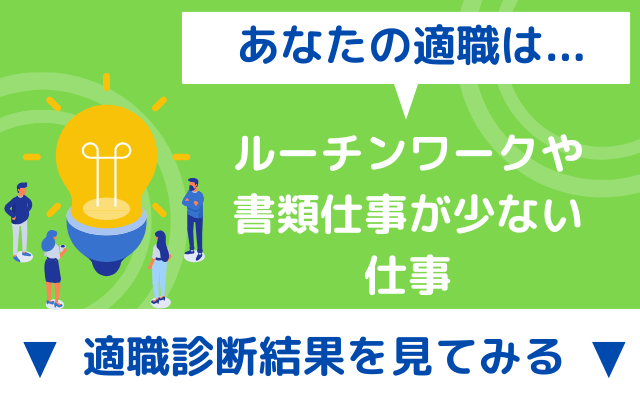 あなたの適職は…

ルーチンワークや書類仕事が少ない仕事

▼ 適職診断結果を見てみる ▼